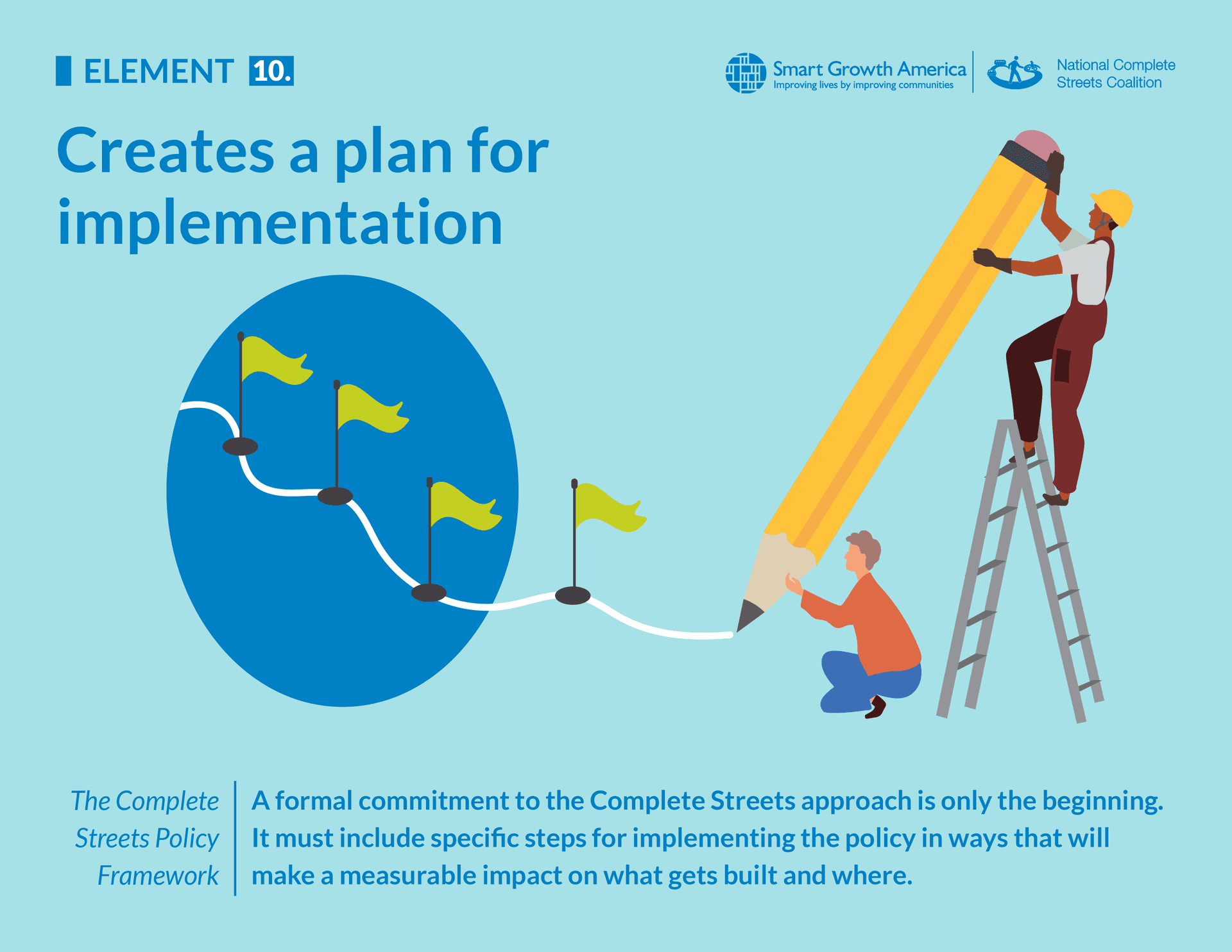 ELEMENT 10.

Smart Growth America
Improving lives by improving communities

National Complete Streets Coalition

Creates a plan for implementation

The Complete Streets Policy Framework

A formal commitment to the Complete Streets approach is only the beginning. It must include specific steps for implementing the policy in ways that will make a measurable impact on what gets built and where.